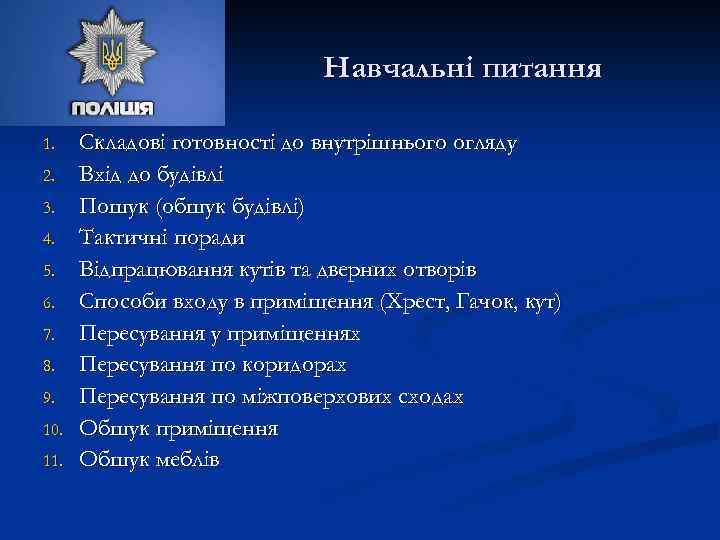 ПОЛІЦІЯ

Навчальні питання

1. Складові готовності до внутрішнього огляду
2. Вхід до будівлі
3. Пошук (обшук будівлі)
4. Тактичні поради
5. Відпрацювання кутів та дверних отворів
6. Способи входу в приміщення (Хрест, Гачок, кут)
7. Пересування у приміщеннях
8. Пересування по коридорах
9. Пересування по міжповерхових сходах
10. Обшук приміщення
11. Обшук меблів